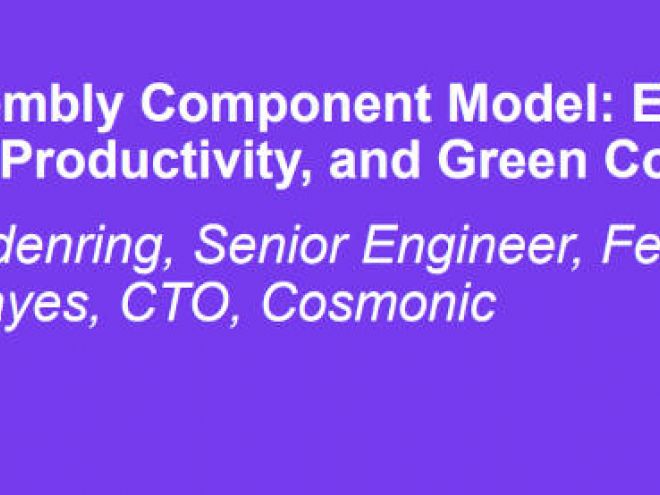 embly Component Model: E
Productivity, and Green Co

denring, Senior Engineer, Fe
ayes, CTO, Cosmonic